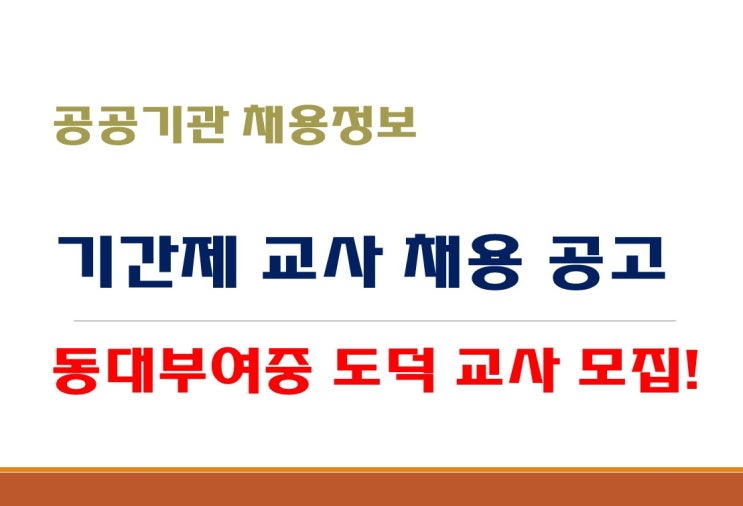 공공기관 채용정보

기간제 교사 채용 공고

동대부여중 도덕 교사 모집!